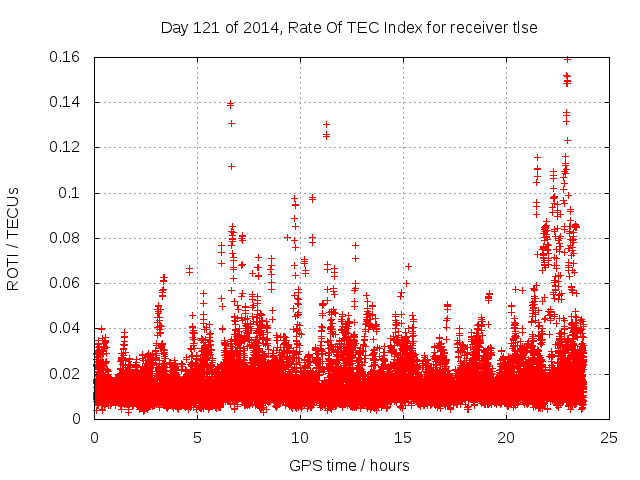 Day 121 of 2014, Rate Of TEC Index for receiver tlse

ROTI / TECUs

0.16
0.14
0.12
0.1
0.08
0.06
0.04
0.02
0

0
5
10
15
20
25

GPS time / hours